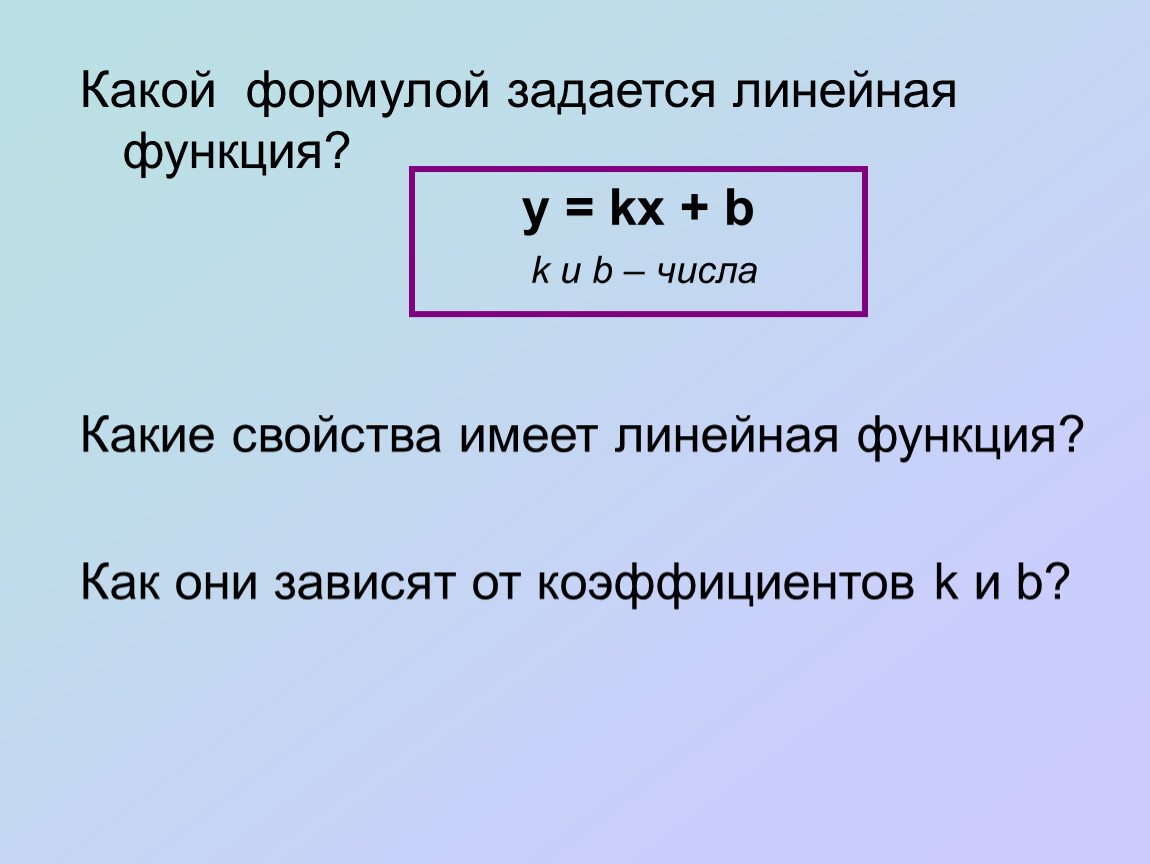 Какой формулой задается линейная функция?

$y = kx + b$

$k$ и $b$ – числа

Какие свойства имеет линейная функция?

Как они зависят от коэффициентов $k$ и $b$?